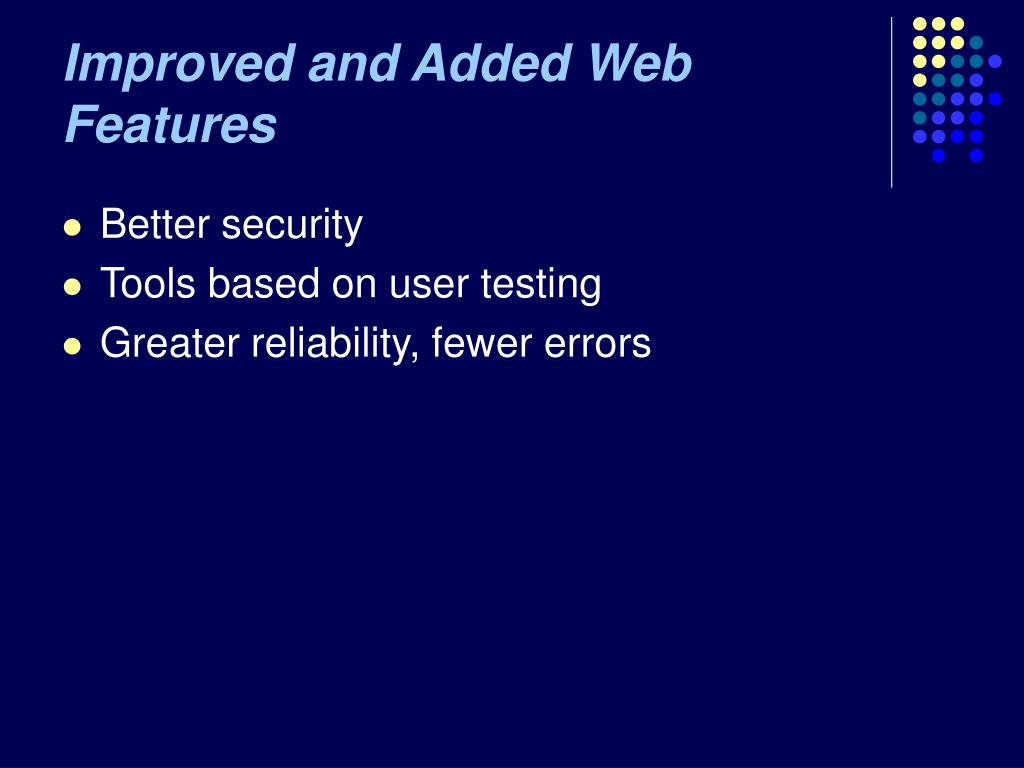 Improved and Added Web Features

- Better security
- Tools based on user testing
- Greater reliability, fewer errors